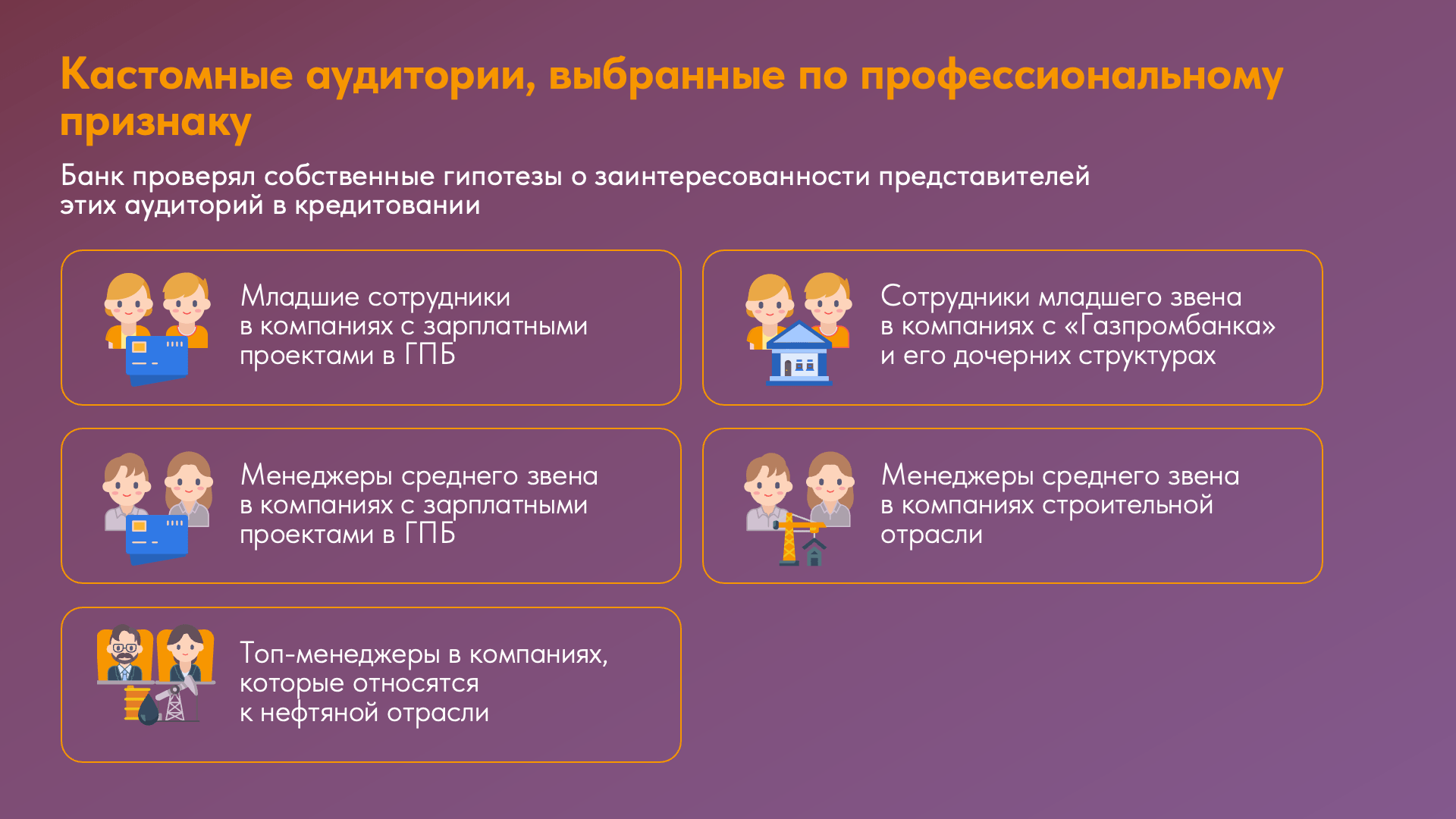 Кастомные аудитории, выбранные по профессиональному признаку

Банк проверял собственные гипотезы о заинтересованности представителей этих аудиторий в кредитовании

Младшие сотрудники в компаниях с зарплатными проектами в ГПБ

Сотрудники младшего звена в компаниях с «Газпромбанка» и его дочерних структурах

Менеджеры среднего звена в компаниях с зарплатными проектами в ГПБ

Менеджеры среднего звена в компаниях строительной отрасли

Топ-менеджеры в компаниях, которые относятся к нефтяной отрасли